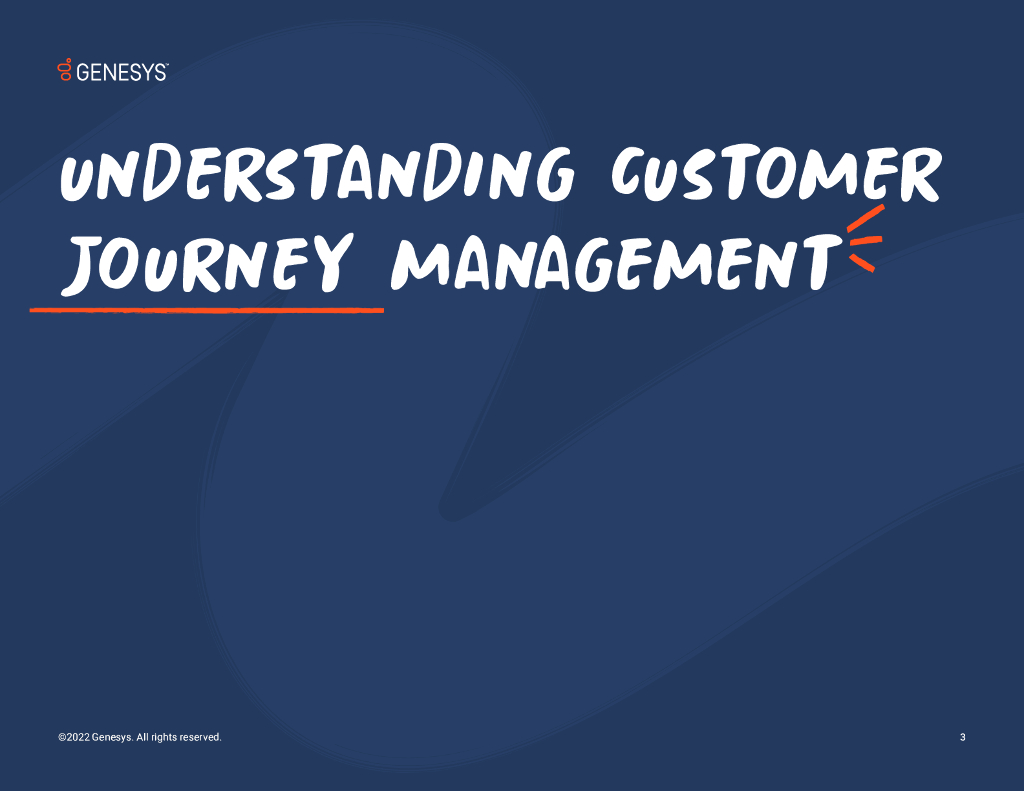 GENESYS™

UNDERSTANDING CUSTOMER JOURNEY MANAGEMENT

©2022 Genesys. All rights reserved.

3